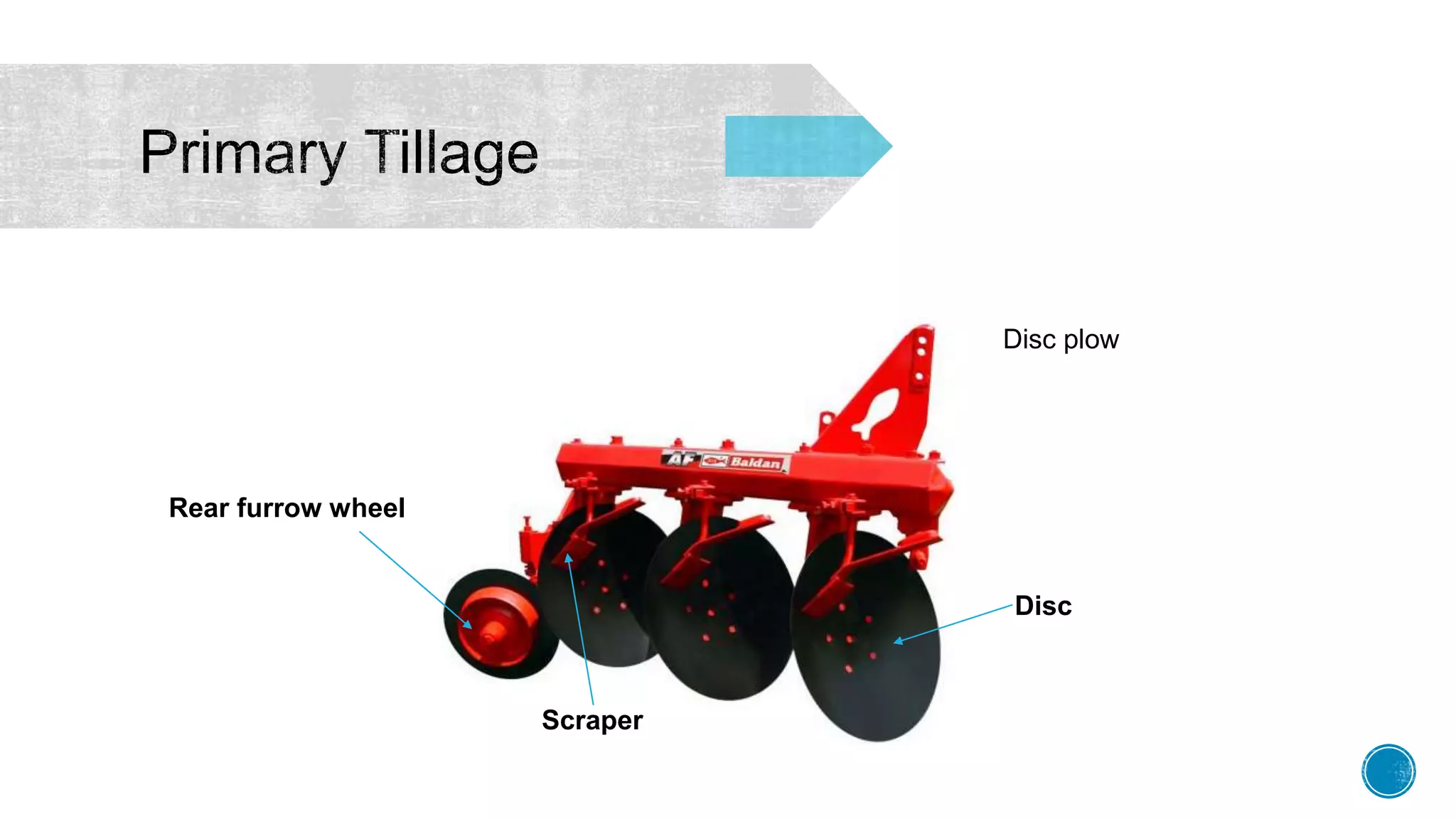 Primary Tillage

Disc plow

AF Baldan

Rear furrow wheel

Disc

Scraper